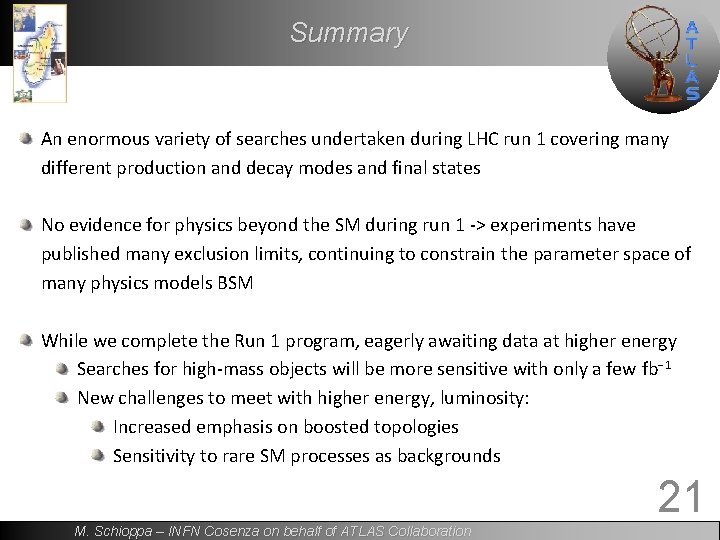 Summary

ATLAS

An enormous variety of searches undertaken during LHC run 1 covering many different production and decay modes and final states

No evidence for physics beyond the SM during run 1 -> experiments have published many exclusion limits, continuing to constrain the parameter space of many physics models BSM

While we complete the Run 1 program, eagerly awaiting data at higher energy

Searches for high-mass objects will be more sensitive with only a few $fb^{-1}$

New challenges to meet with higher energy, luminosity:

Increased emphasis on boosted topologies

Sensitivity to rare SM processes as backgrounds

21

M. Schioppa – INFN Cosenza on behalf of ATLAS Collaboration